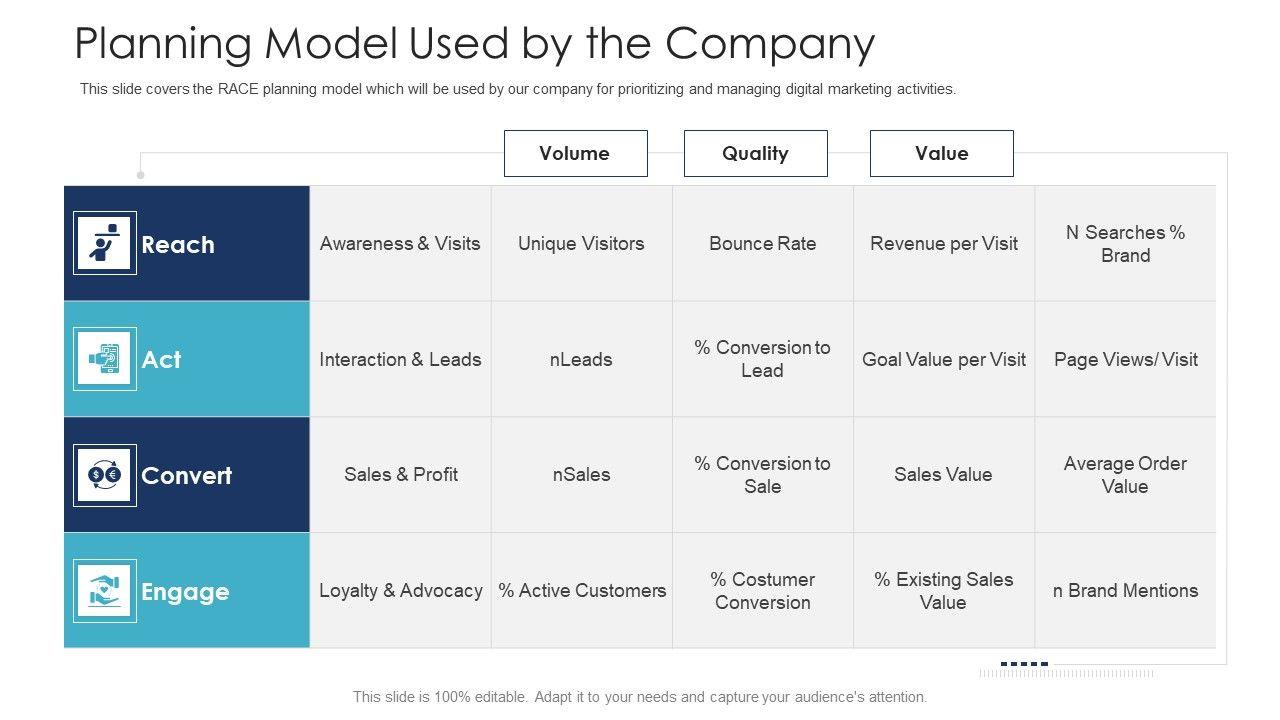 Planning Model Used by the Company

This slide covers the RACE planning model which will be used by our company for prioritizing and managing digital marketing activities.

| | | Volume | Quality | Value | |
|---|---|---|---|---|---|
| Reach | Awareness & Visits | Unique Visitors | Bounce Rate | Revenue per Visit | N Searches % Brand |
| Act | Interaction & Leads | nLeads | % Conversion to Lead | Goal Value per Visit | Page Views/ Visit |
| Convert | Sales & Profit | nSales | % Conversion to Sale | Sales Value | Average Order Value |
| Engage | Loyalty & Advocacy | % Active Customers | % Costumer Conversion | % Existing Sales Value | n Brand Mentions |

This slide is 100% editable. Adapt it to your needs and capture your audience's attention.